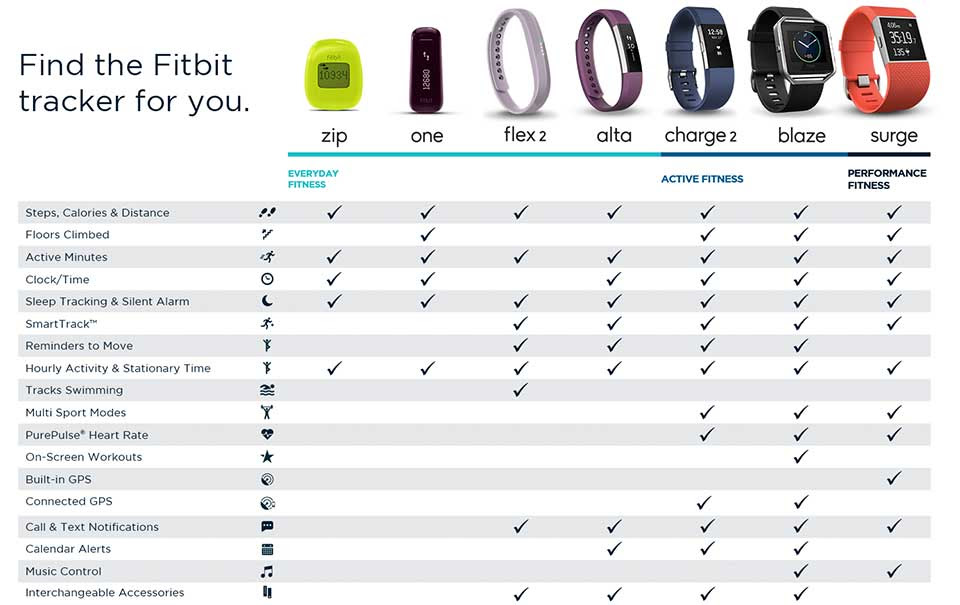 Find the Fitbit tracker for you.

| | zip | one | flex 2 | alta | charge 2 | blaze | surge |
|---|---|---|---|---|---|---|---|
| | EVERYDAY FITNESS | | | | ACTIVE FITNESS | | PERFORMANCE FITNESS |
| Steps, Calories & Distance | ✓ | ✓ | ✓ | ✓ | ✓ | ✓ | ✓ |
| Floors Climbed | | ✓ | | | ✓ | ✓ | ✓ |
| Active Minutes | ✓ | ✓ | ✓ | ✓ | ✓ | ✓ | ✓ |
| Clock/Time | ✓ | ✓ | | ✓ | ✓ | ✓ | ✓ |
| Sleep Tracking & Silent Alarm | ✓ | ✓ | ✓ | ✓ | ✓ | ✓ | ✓ |
| SmartTrack™ | | | ✓ | ✓ | ✓ | ✓ | ✓ |
| Reminders to Move | | | ✓ | ✓ | ✓ | ✓ | |
| Hourly Activity & Stationary Time | ✓ | ✓ | ✓ | ✓ | ✓ | ✓ | ✓ |
| Tracks Swimming | | | ✓ | | | | |
| Multi Sport Modes | | | | | ✓ | ✓ | ✓ |
| PurePulse® Heart Rate | | | | | ✓ | ✓ | ✓ |
| On-Screen Workouts | | | | | | ✓ | |
| Built-in GPS | | | | | | | ✓ |
| Connected GPS | | | | | ✓ | ✓ | |
| Call & Text Notifications | | | ✓ | ✓ | ✓ | ✓ | ✓ |
| Calendar Alerts | | | | ✓ | ✓ | ✓ | |
| Music Control | | | | | | ✓ | ✓ |
| Interchangeable Accessories | | | ✓ | ✓ | ✓ | ✓ | |